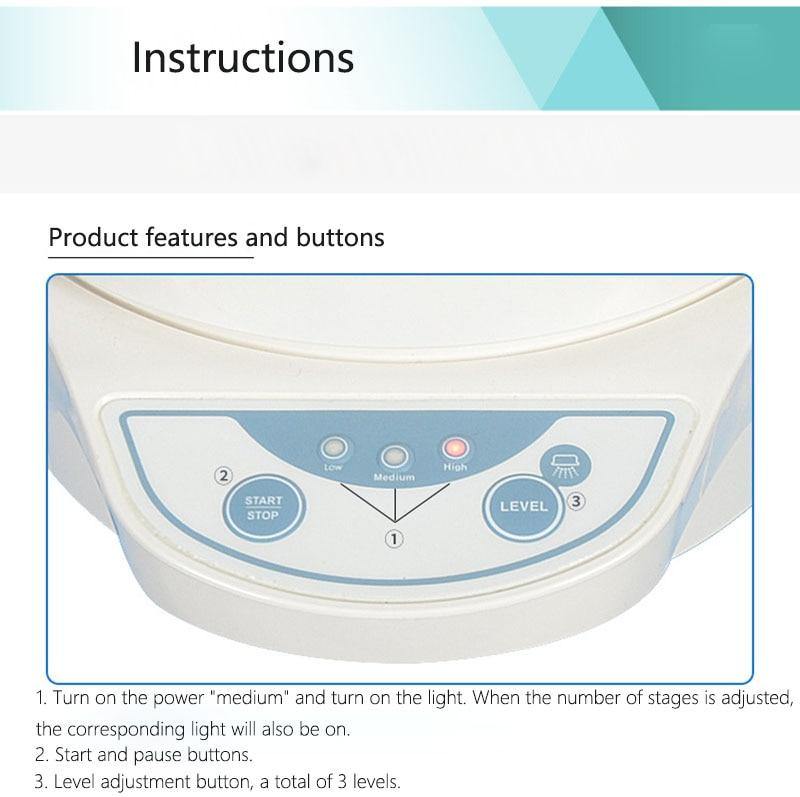 Instructions

Product features and buttons

Low Medium High

②

START
STOP

LEVEL ③

①

1. Turn on the power "medium" and turn on the light. When the number of stages is adjusted, the corresponding light will also be on.
2. Start and pause buttons.
3. Level adjustment button, a total of 3 levels.